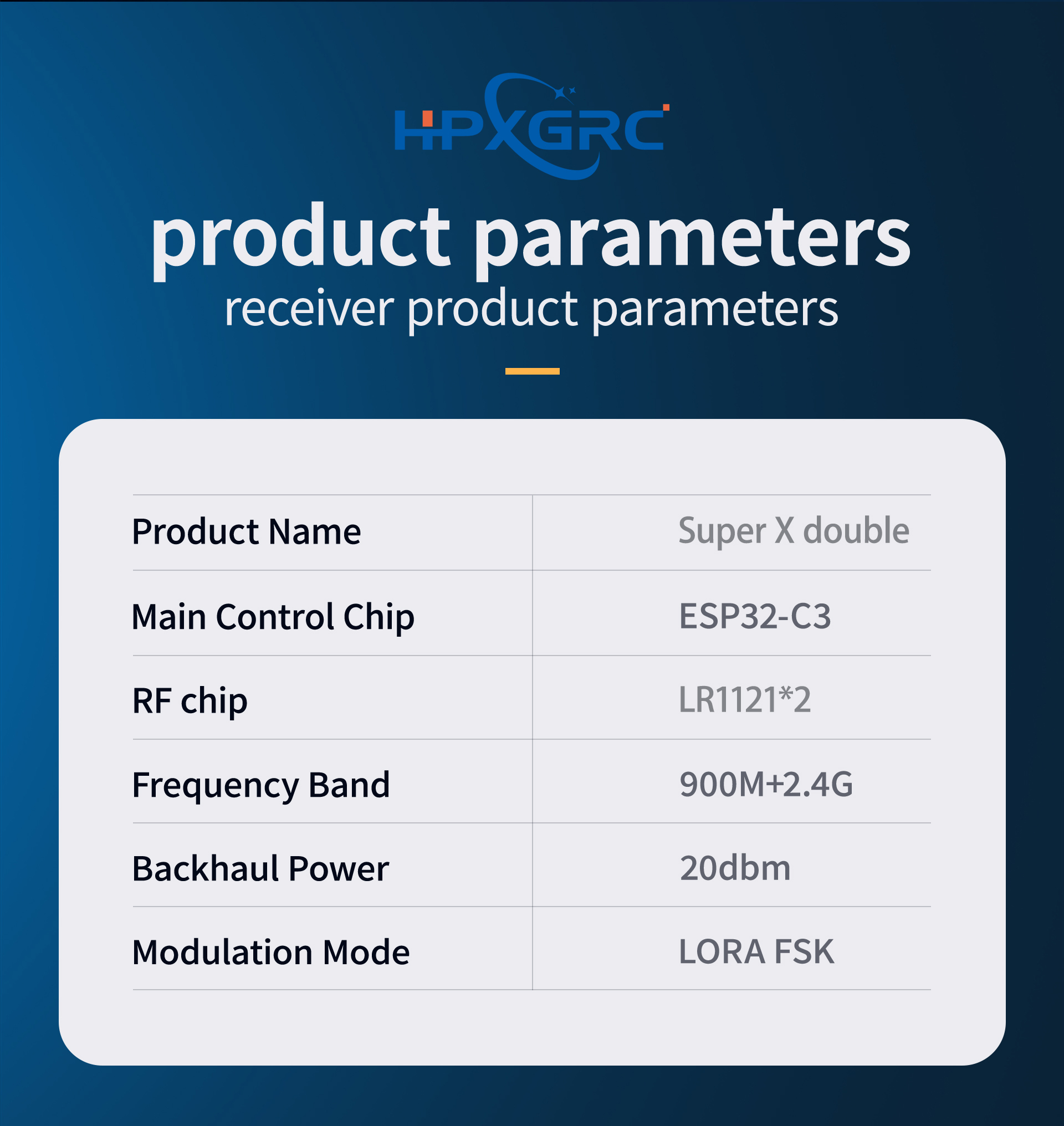 HPXGRC

product parameters

receiver product parameters

| Product Name | Super X double |
|---|---|
| Main Control Chip | ESP32-C3 |
| RF chip | LR1121*2 |
| Frequency Band | 900M+2.4G |
| Backhaul Power | 20dbm |
| Modulation Mode | LORA FSK |